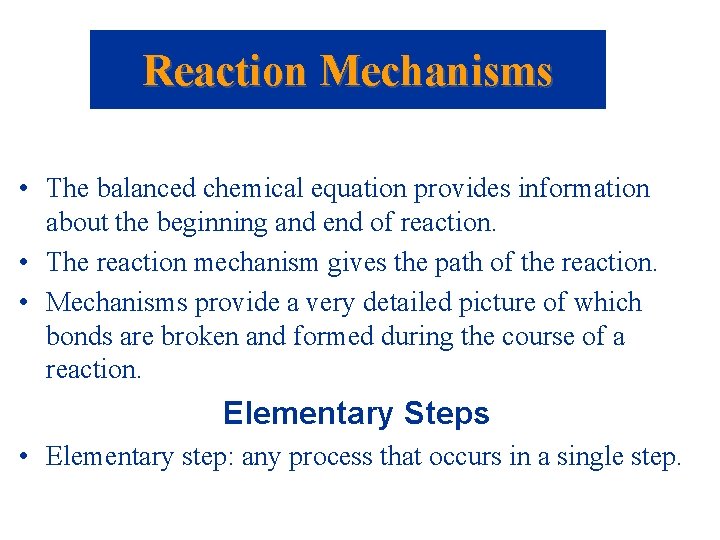 Reaction Mechanisms

• The balanced chemical equation provides information about the beginning and end of reaction.
• The reaction mechanism gives the path of the reaction.
• Mechanisms provide a very detailed picture of which bonds are broken and formed during the course of a reaction.

Elementary Steps

• Elementary step: any process that occurs in a single step.